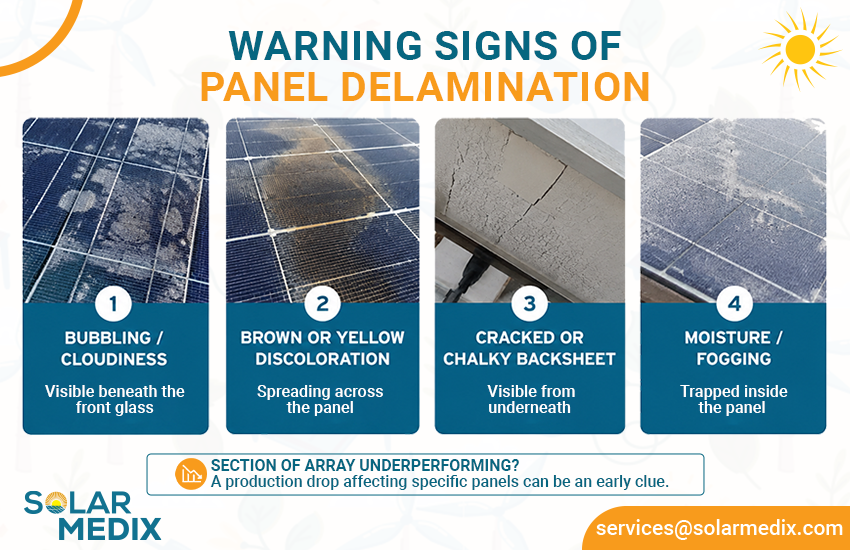 WARNING SIGNS OF
PANEL DELAMINATION

1
BUBBLING / CLOUDINESS
Visible beneath the front glass

2
BROWN OR YELLOW DISCOLORATION
Spreading across the panel

3
CRACKED OR CHALKY BACKSHEET
Visible from underneath

4
MOISTURE / FOGGING
Trapped inside the panel

SECTION OF ARRAY UNDERPERFORMING?
A production drop affecting specific panels can be an early clue.

SOLAR MEDIX

services@solarmedix.com